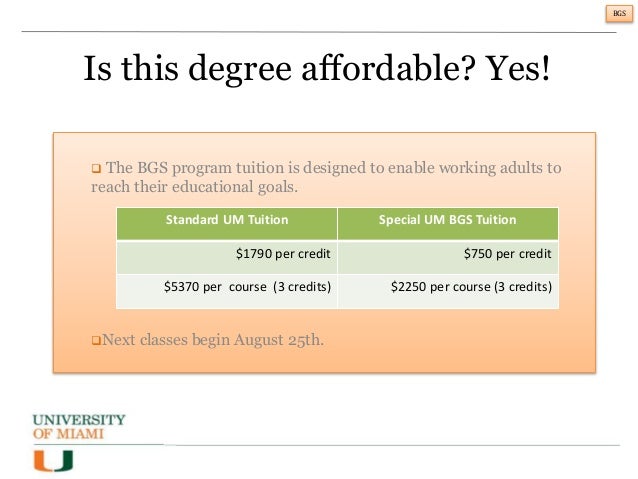 BGS

Is this degree affordable? Yes!

❑ The BGS program tuition is designed to enable working adults to reach their educational goals.

| Standard UM Tuition | Special UM BGS Tuition |
|---|---|
| \$1790 per credit | \$750 per credit |
| \$5370 per course (3 credits) | \$2250 per course (3 credits) |

❑Next classes begin August 25th.

UNIVERSITY OF MIAMI

U